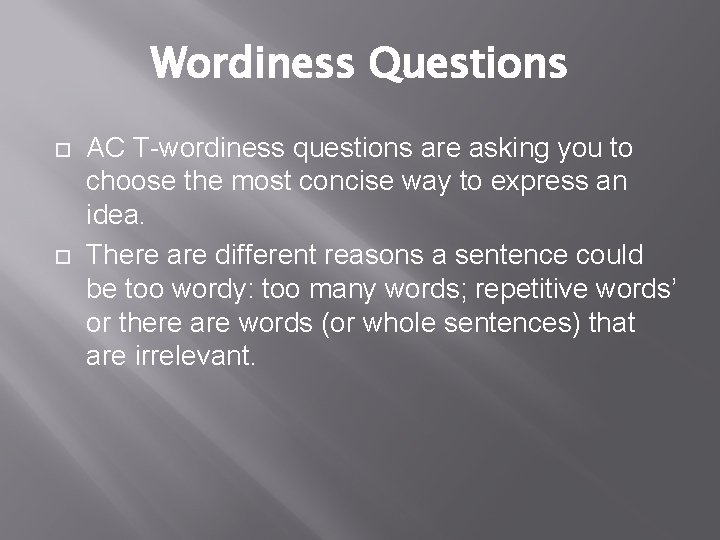 Wordiness Questions

AC T-wordiness questions are asking you to choose the most concise way to express an idea.

There are different reasons a sentence could be too wordy: too many words; repetitive words' or there are words (or whole sentences) that are irrelevant.